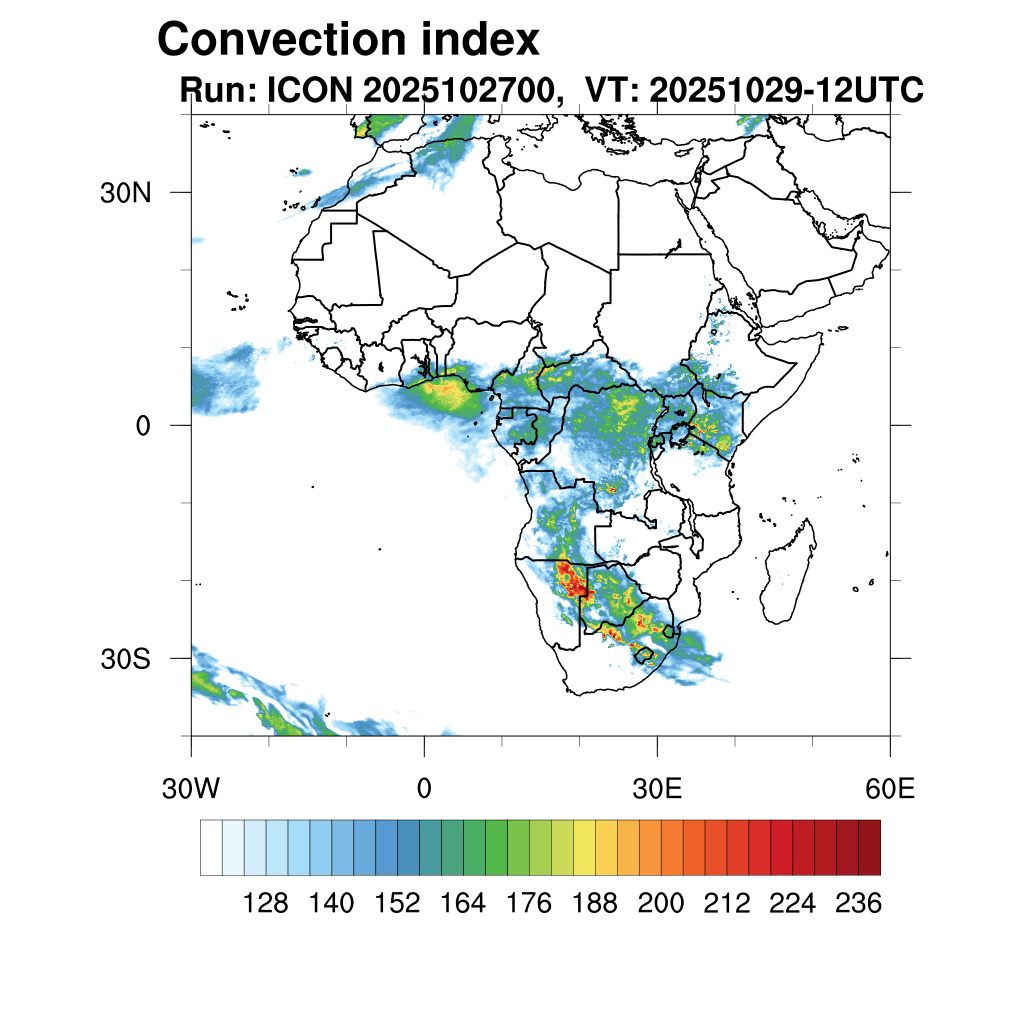 Convection index
Run: ICON 2025102700, VT: 20251029-12UTC

30N
0
30S

30W
0
30E
60E

128 140 152 164 176 188 200 212 224 236